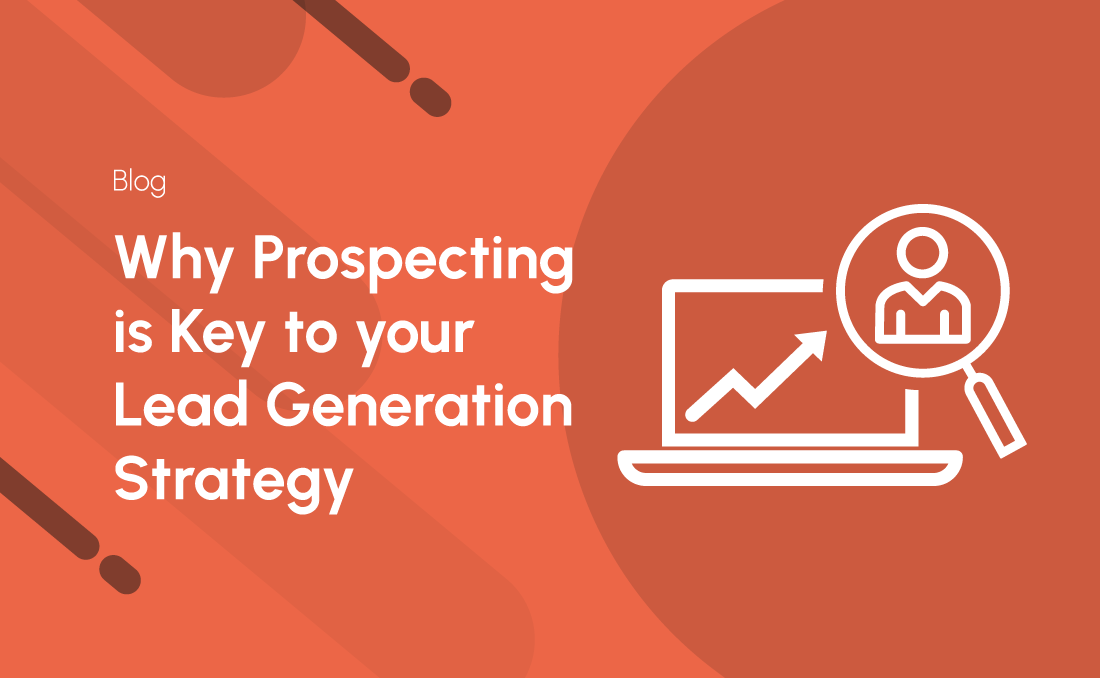 Blog

Why Prospecting is Key to your Lead Generation Strategy